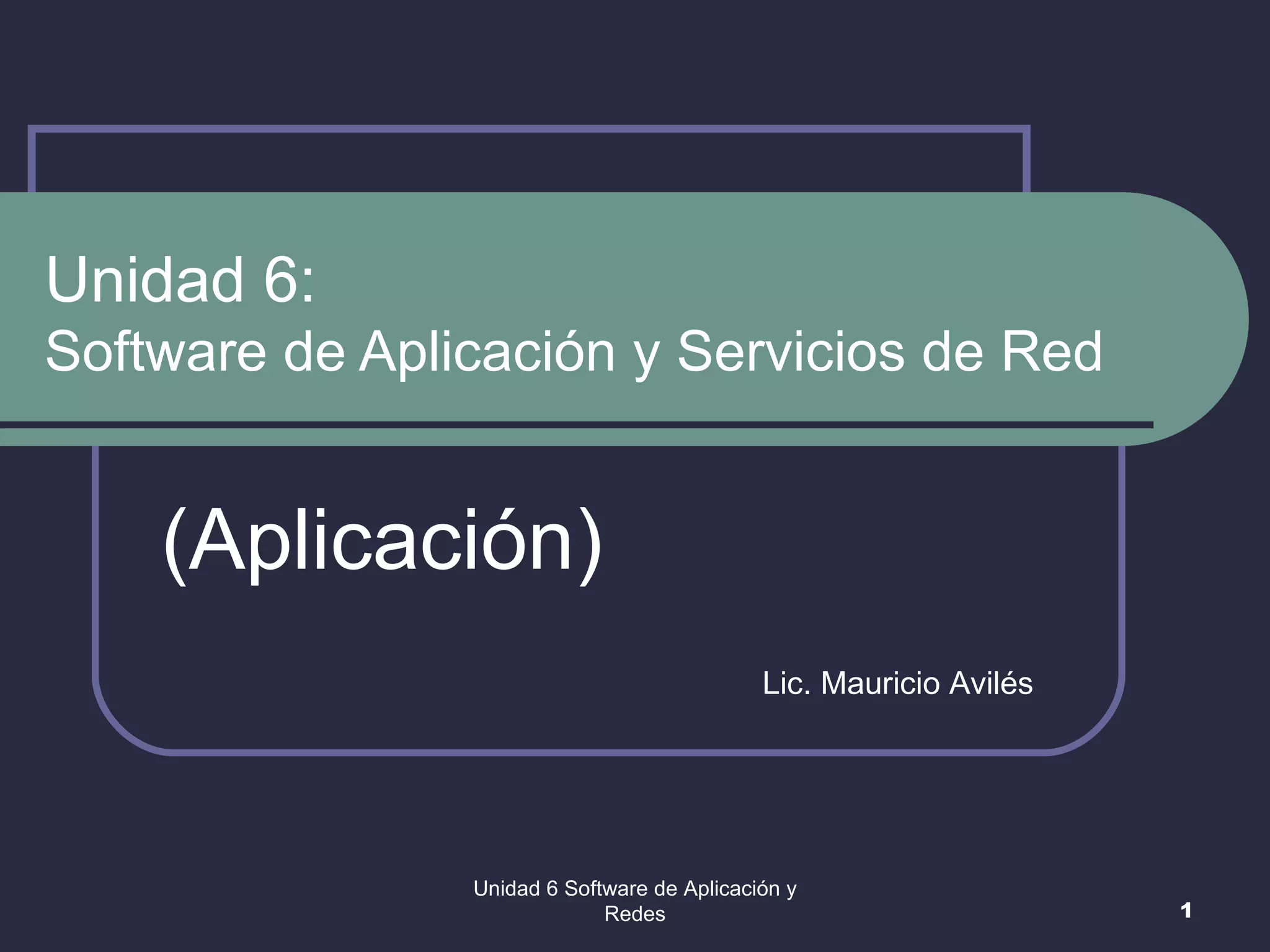 Unidad 6:
Software de Aplicación y Servicios de Red

(Aplicación)

Lic. Mauricio Avilés

Unidad 6 Software de Aplicación y Redes

1